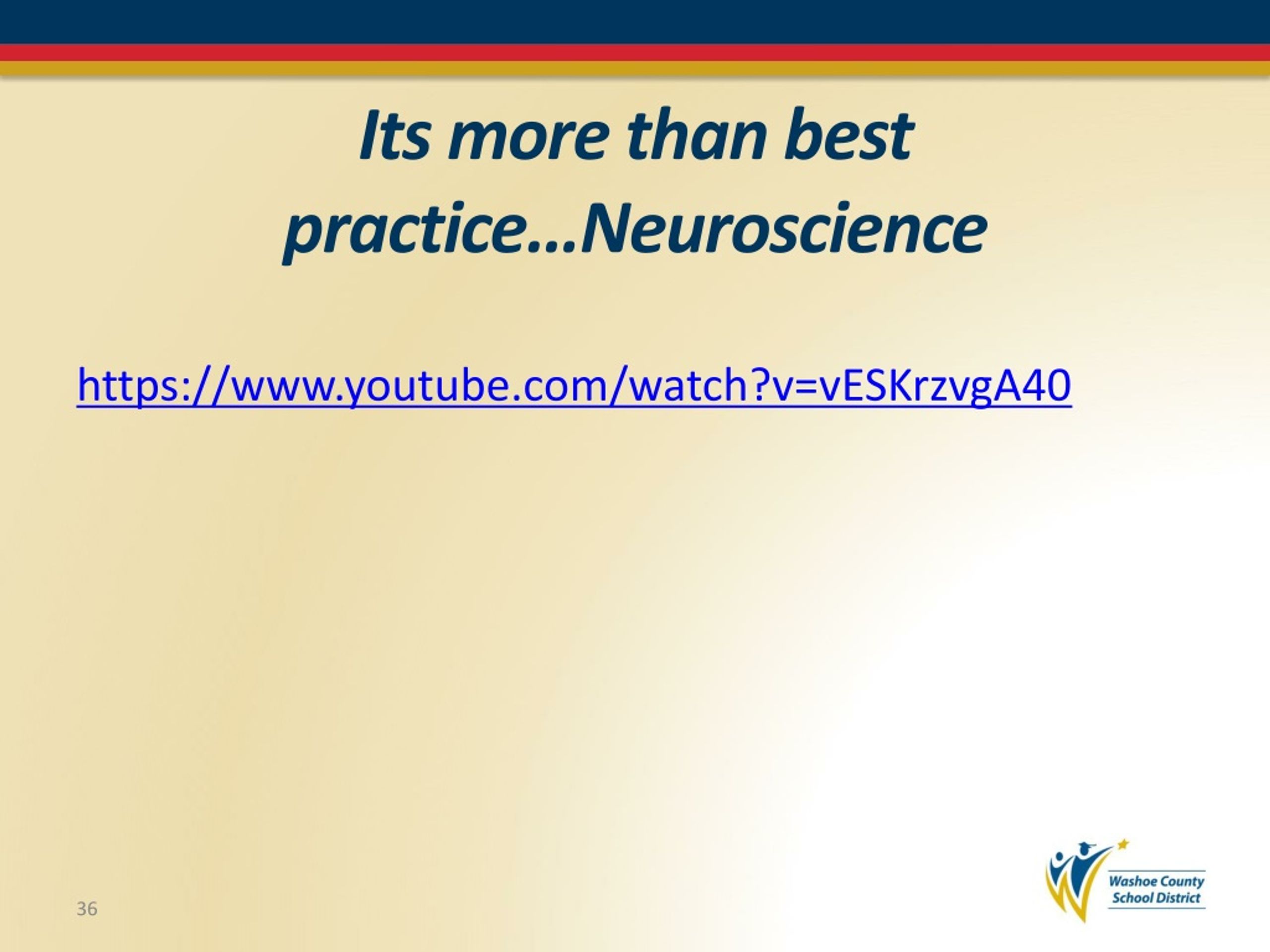 Its more than best practice…Neuroscience

https://www.youtube.com/watch?v=vESKrzvgA40

36

Washoe County School District